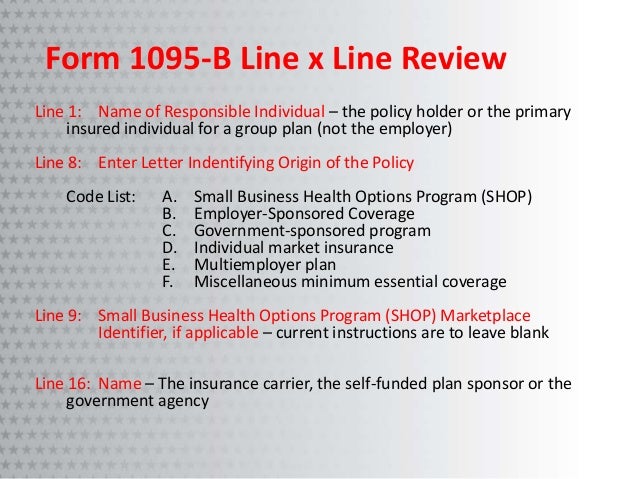 Form 1095-B Line x Line Review

Line 1: Name of Responsible Individual – the policy holder or the primary insured individual for a group plan (not the employer)

Line 8: Enter Letter Indentifying Origin of the Policy

Code List: A. Small Business Health Options Program (SHOP)
B. Employer-Sponsored Coverage
C. Government-sponsored program
D. Individual market insurance
E. Multiemployer plan
F. Miscellaneous minimum essential coverage

Line 9: Small Business Health Options Program (SHOP) Marketplace Identifier, if applicable – current instructions are to leave blank

Line 16: Name – The insurance carrier, the self-funded plan sponsor or the government agency